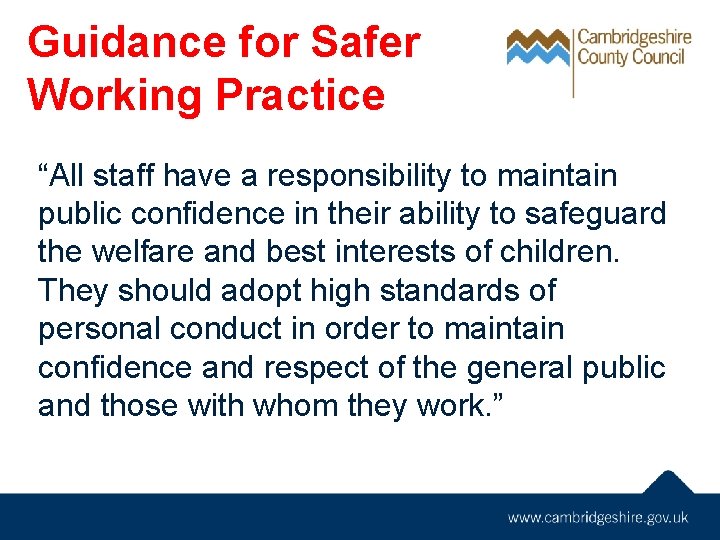 Guidance for Safer Working Practice

Cambridgeshire County Council

“All staff have a responsibility to maintain public confidence in their ability to safeguard the welfare and best interests of children. They should adopt high standards of personal conduct in order to maintain confidence and respect of the general public and those with whom they work.”

www.cambridgeshire.gov.uk